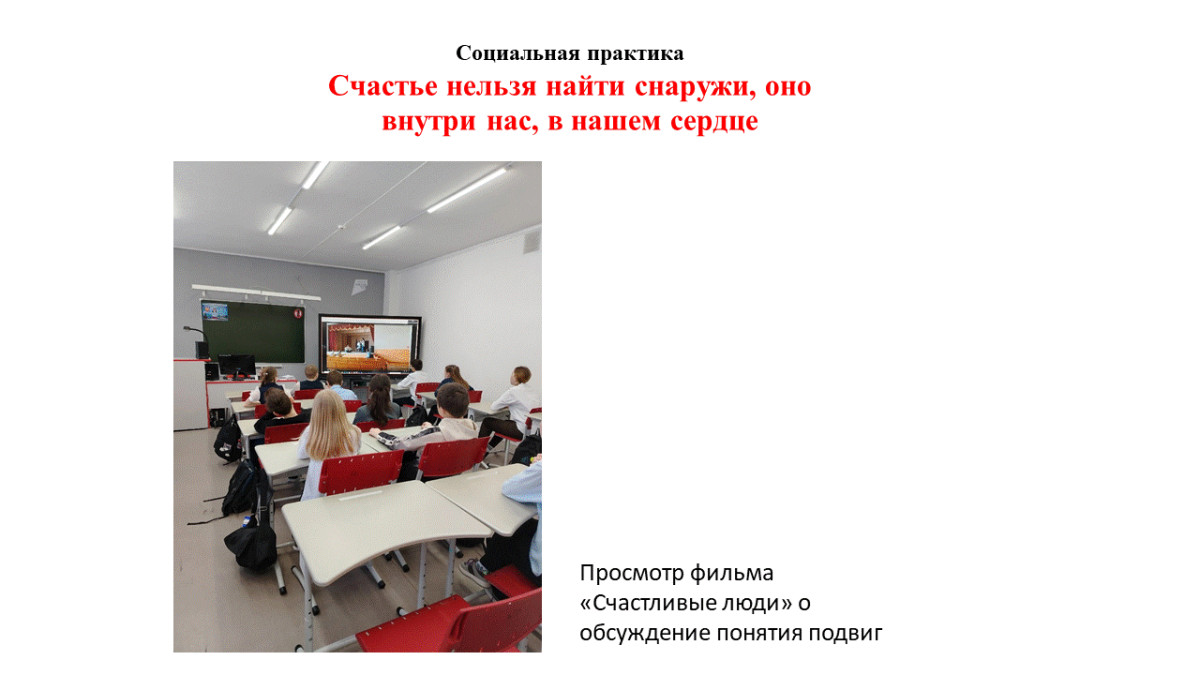 Социальная практика

Счастье нельзя найти снаружи, оно внутри нас, в нашем сердце

Просмотр фильма «Счастливые люди» о обсуждение понятия подвиг